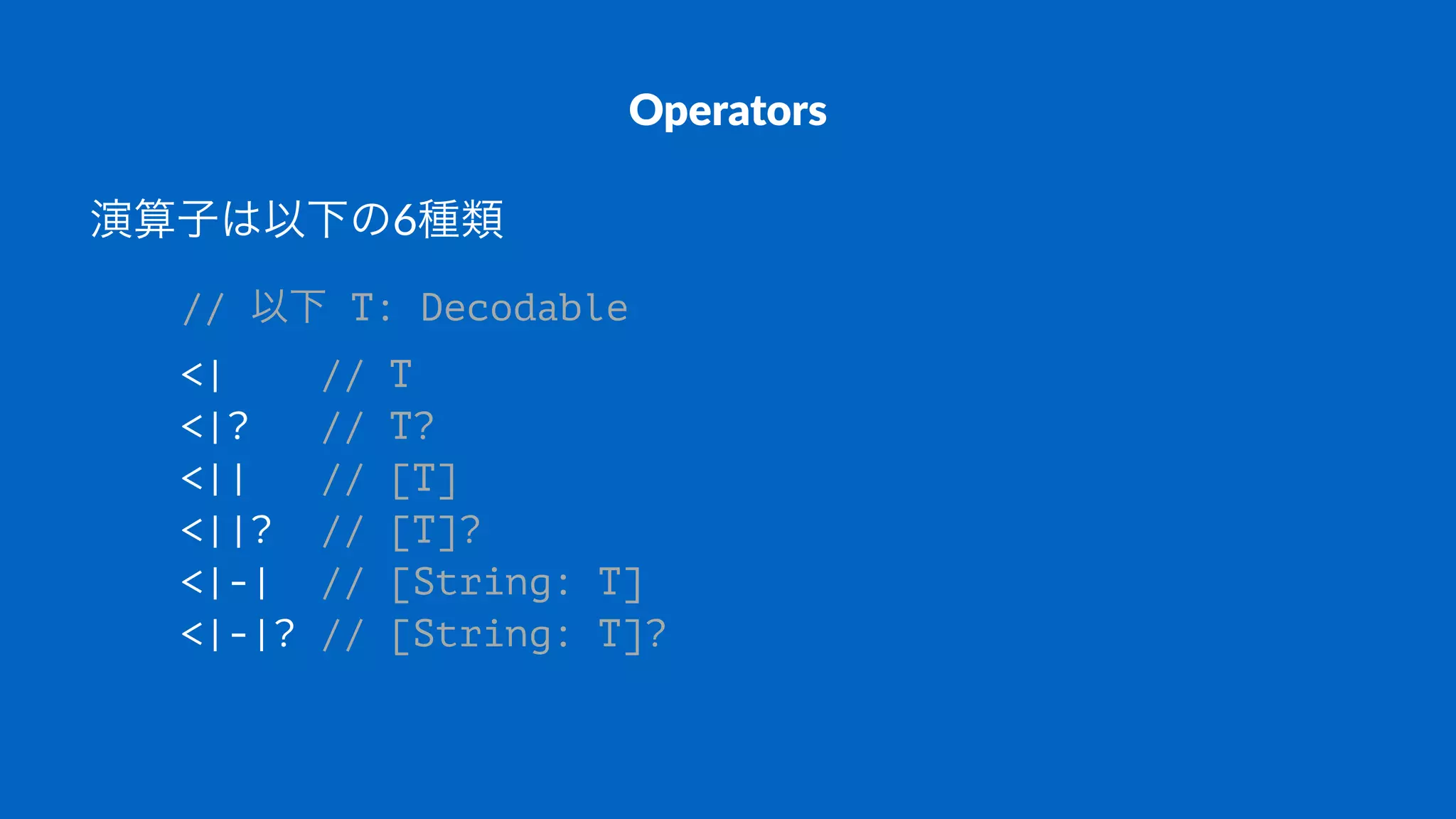 Operators

演算子は以下の6種類

// 以下 T: Decodable
<|     // T
<|?    // T?
<||    // [T]
<||?   // [T]?
<|-|   // [String: T]
<|-|?  // [String: T]?